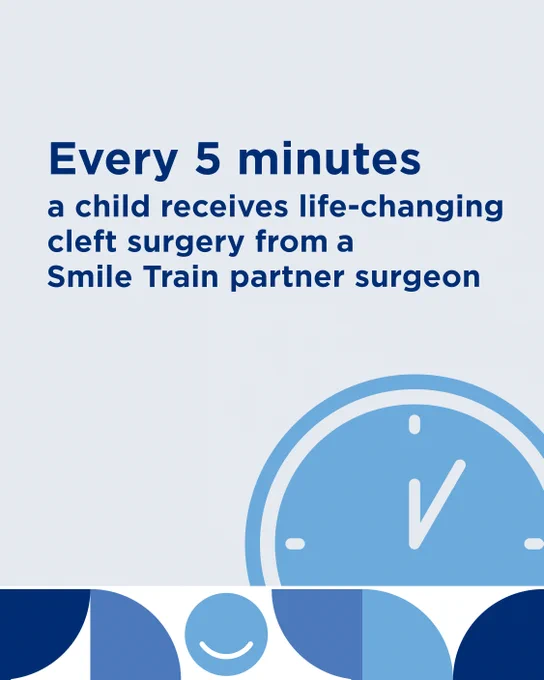 Every 5 minutes
a child receives life-changing cleft surgery from a Smile Train partner surgeon